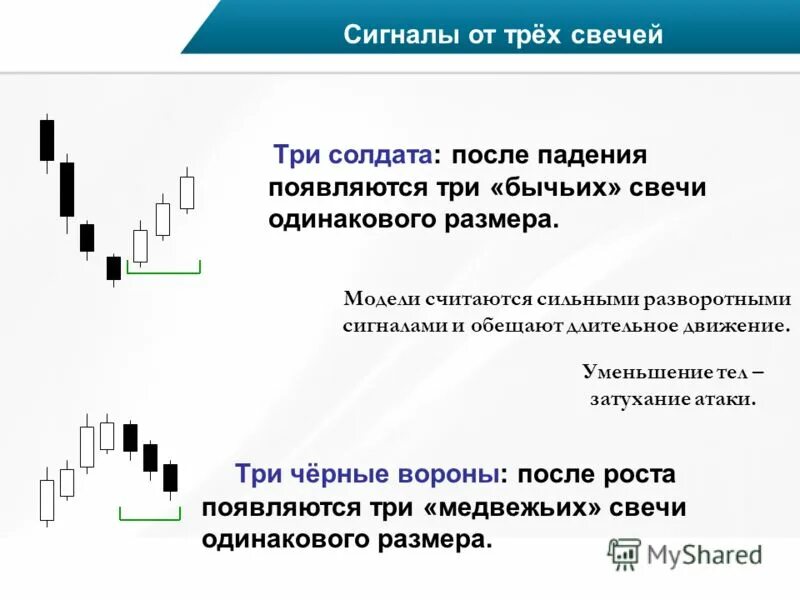 Сигналы от трёх свечей

Три солдата: после падения появляются три «бычьих» свечи одинакового размера.

Модели считаются сильными разворотными сигналами и обещают длительное движение.

Уменьшение тел – затухание атаки.

Три чёрные вороны: после роста появляются три «медвежьих» свечи одинакового размера.

MyShared